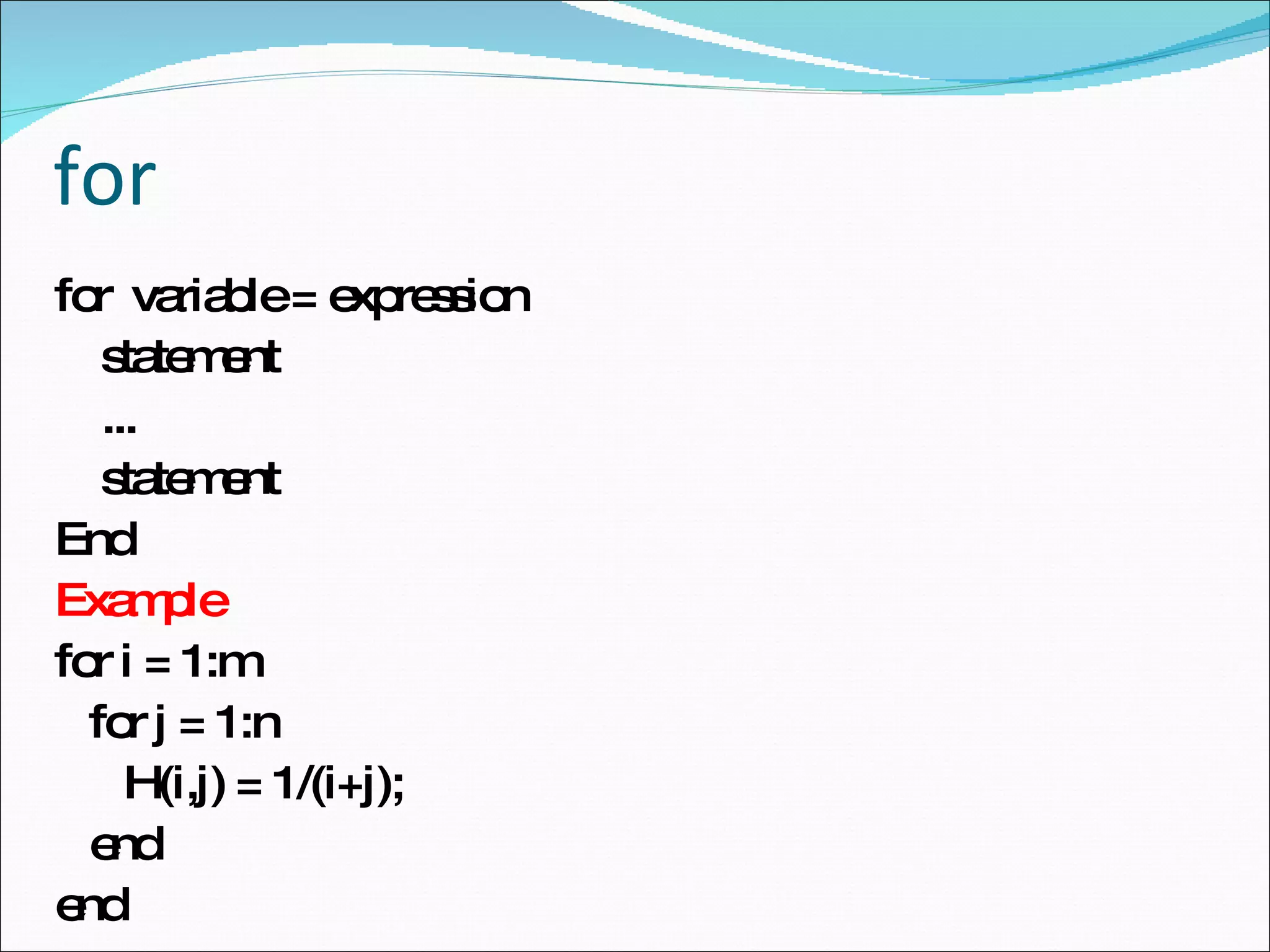 for

for variable= expression
statement
...
statement
End
Example
for i = 1:m
for j = 1:n
H(i,j) = 1/(i+j);
end
end